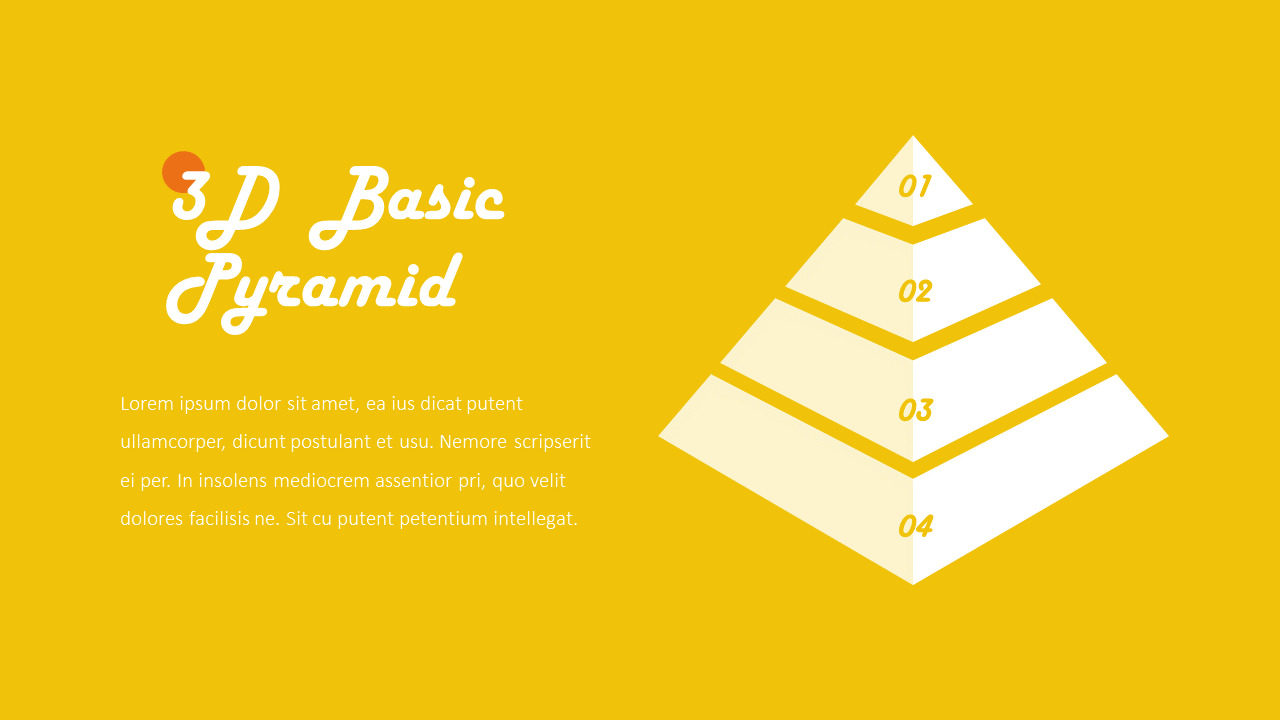 3D Basic Pyramid

Lorem ipsum dolor sit amet, ea ius dicat putent ullamcorper, dicunt postulant et usu. Nemore scripserit ei per. In insolens mediocrem assentior pri, quo velit dolores facilisis ne. Sit cu putent petentium intellegat.

01

02

03

04